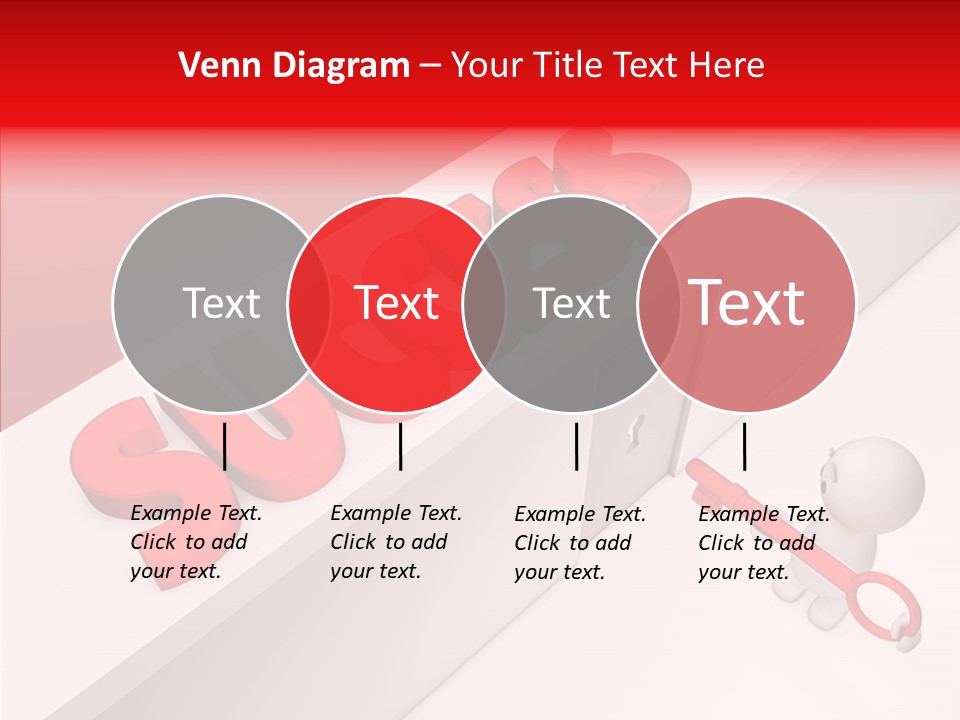 Venn Diagram – Your Title Text Here

Text

Text

Text

Text

Example Text. Click to add your text.

Example Text. Click to add your text.

Example Text. Click to add your text.

Example Text. Click to add your text.